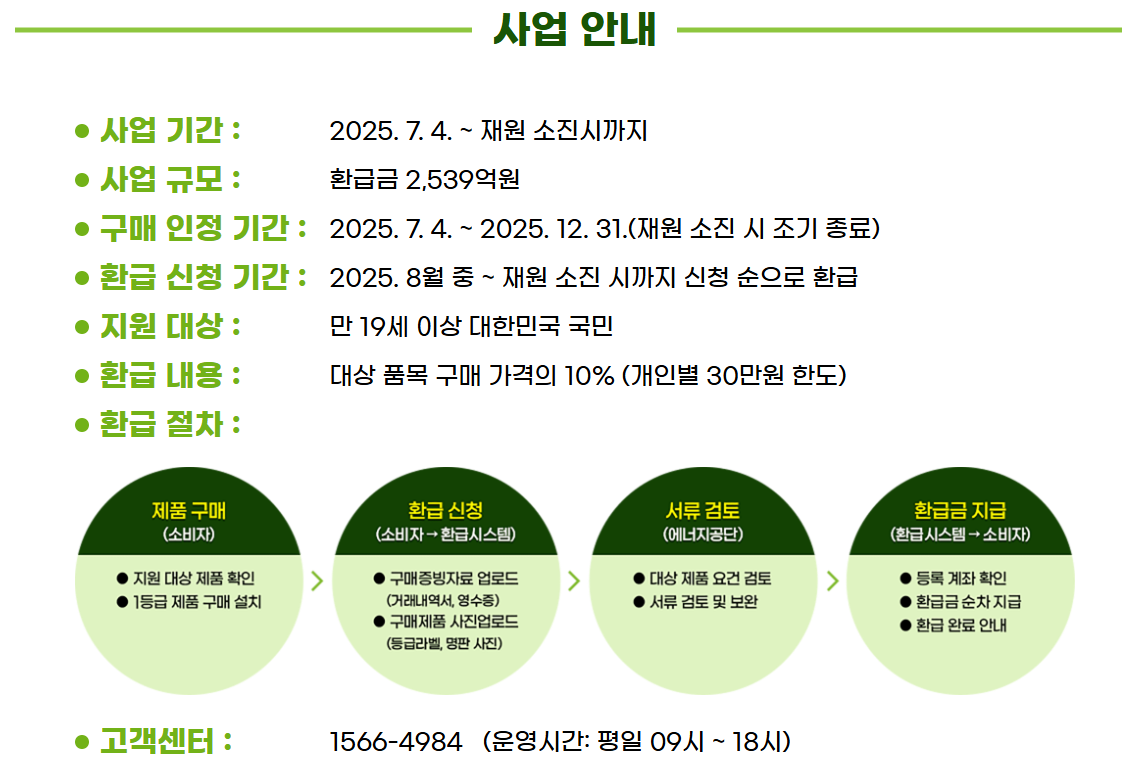 사업 안내

● 사업 기간 : 2025. 7. 4. ~ 재원 소진시까지
● 사업 규모 : 환급금 2,539억원
● 구매 인정 기간 : 2025. 7. 4. ~ 2025. 12. 31.(재원 소진 시 조기 종료)
● 환급 신청 기간 : 2025. 8월 중 ~ 재원 소진 시까지 신청 순으로 환급
● 지원 대상 : 만 19세 이상 대한민국 국민
● 환급 내용 : 대상 품목 구매 가격의 10% (개인별 30만원 한도)
● 환급 절차 :

제품 구매
(소비자)
● 지원 대상 제품 확인
● 1등급 제품 구매 설치

환급 신청
(소비자 → 환급시스템)
● 구매증빙자료 업로드
(거래내역서, 영수증)
● 구매제품 사진업로드
(등급라벨, 명판 사진)

서류 검토
(에너지공단)
● 대상 제품 요건 검토
● 서류 검토 및 보완

환급금 지급
(환급시스템 → 소비자)
● 등록 계좌 확인
● 환급금 순차 지급
● 환급 완료 안내

● 고객센터 : 1566-4984 (운영시간: 평일 09시 ~ 18시)